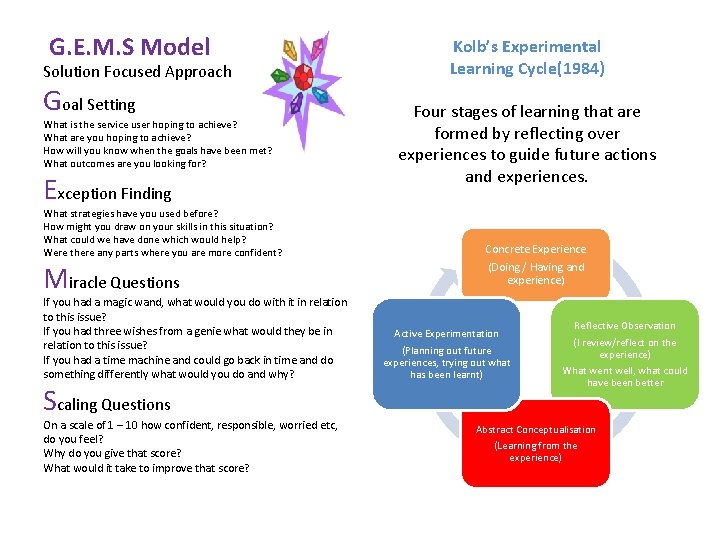 G.E.M.S Model
Solution Focused Approach

Goal Setting
What is the service user hoping to achieve?
What are you hoping to achieve?
How will you know when the goals have been met?
What outcomes are you looking for?

Exception Finding
What strategies have you used before?
How might you draw on your skills in this situation?
What could we have done which would help?
Were there any parts where you are more confident?

Miracle Questions
If you had a magic wand, what would you do with it in relation to this issue?
If you had three wishes from a genie what would they be in relation to this issue?
If you had a time machine and could go back in time and do something differently what would you do and why?

Scaling Questions
On a scale of 1 – 10 how confident, responsible, worried etc, do you feel?
Why do you give that score?
What would it take to improve that score?

Kolb's Experimental Learning Cycle(1984)

Four stages of learning that are formed by reflecting over experiences to guide future actions and experiences.

Concrete Experience
(Doing / Having and experience)

Reflective Observation
(I review/reflect on the experience)
What went well, what could have been better

Abstract Conceptualisation
(Learning from the experience)

Active Experimentation
(Planning out future experiences, trying out what has been learnt)